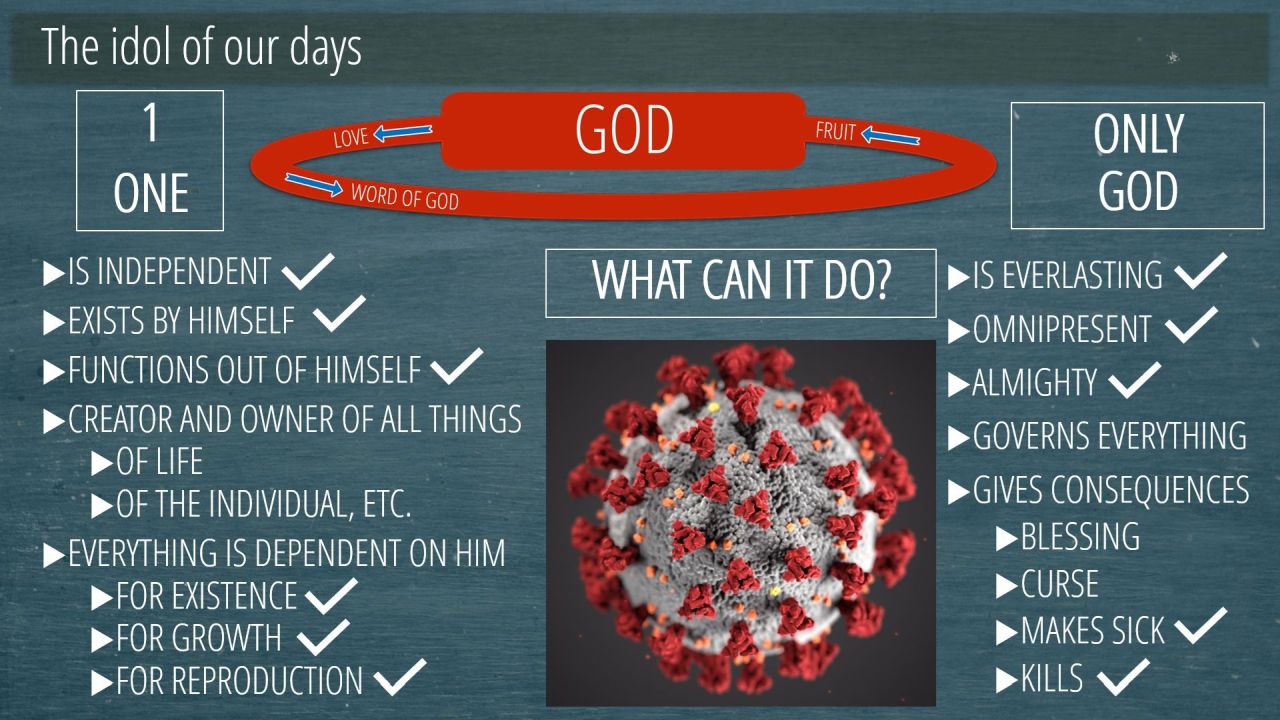 The idol of our days

1
ONE

LOVE
GOD
FRUIT
WORD OF GOD

ONLY
GOD

▶IS INDEPENDENT ✓
▶EXISTS BY HIMSELF ✓
▶FUNCTIONS OUT OF HIMSELF ✓
▶CREATOR AND OWNER OF ALL THINGS
▶OF LIFE
▶OF THE INDIVIDUAL, ETC.
▶EVERYTHING IS DEPENDENT ON HIM
▶FOR EXISTENCE ✓
▶FOR GROWTH ✓
▶FOR REPRODUCTION ✓

WHAT CAN IT DO?

▶IS EVERLASTING ✓
▶OMNIPRESENT ✓
▶ALMIGHTY ✓
▶GOVERNS EVERYTHING
▶GIVES CONSEQUENCES
▶BLESSING
▶CURSE
▶MAKES SICK ✓
▶KILLS ✓